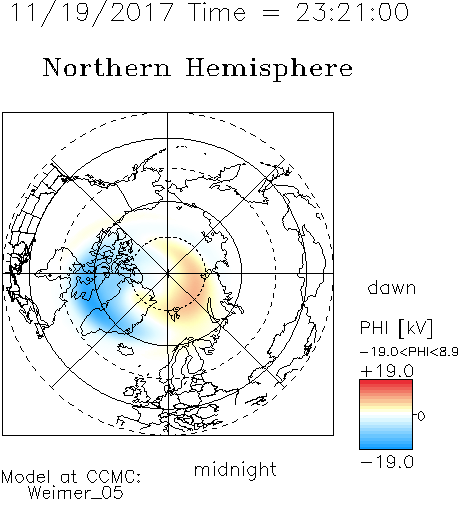 11/19/2017 Time = 23:21:00

Northern Hemisphere

dawn

PHI [kV]

−19.0<PHI<8.9

+19.0

0

−19.0

midnight

Model at CCMC:
Weimer_05